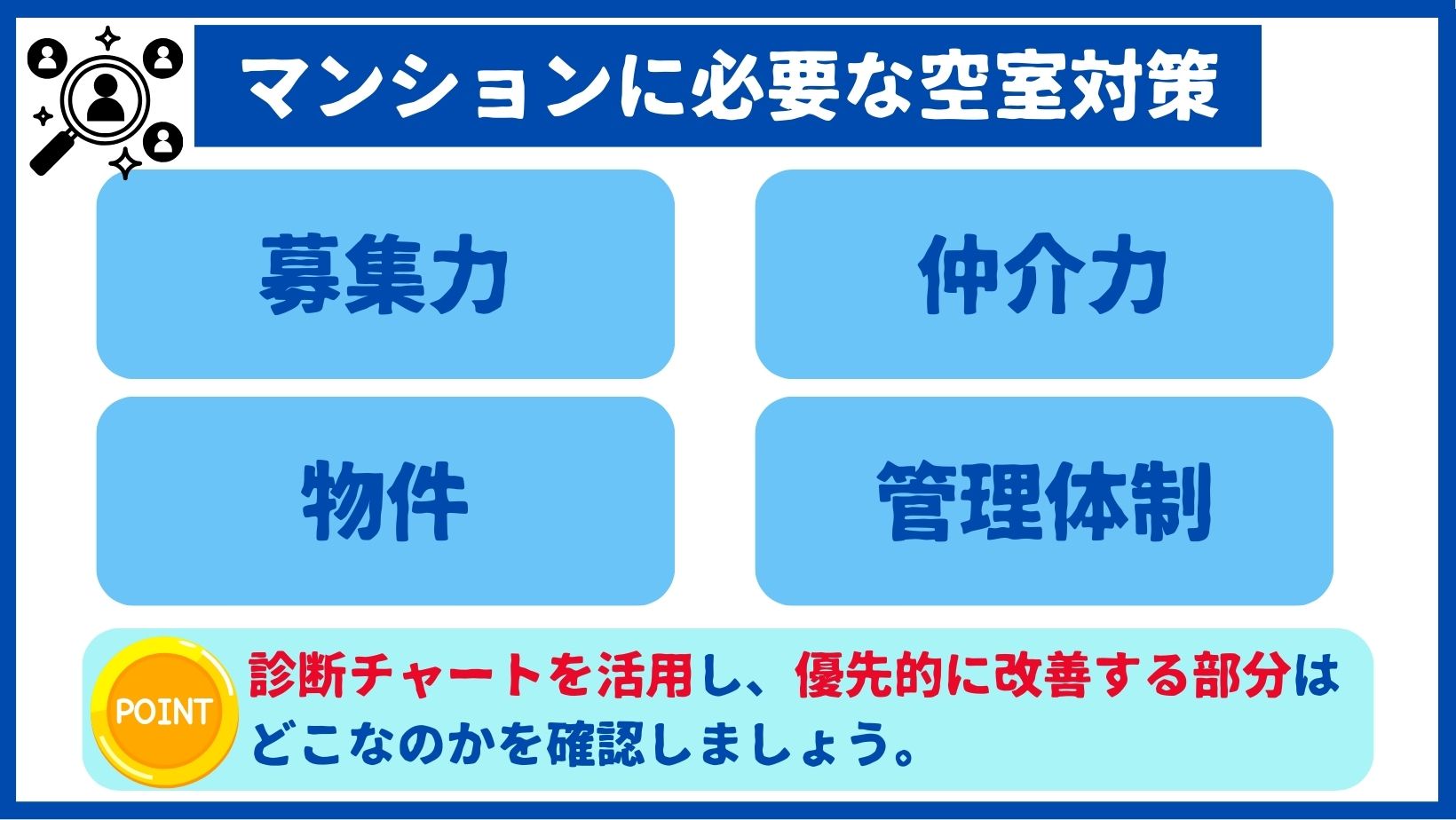 マンションに必要な空室対策

募集力

仲介力

物件

管理体制

POINT

診断チャートを活用し、優先的に改善する部分はどこなのかを確認しましょう。